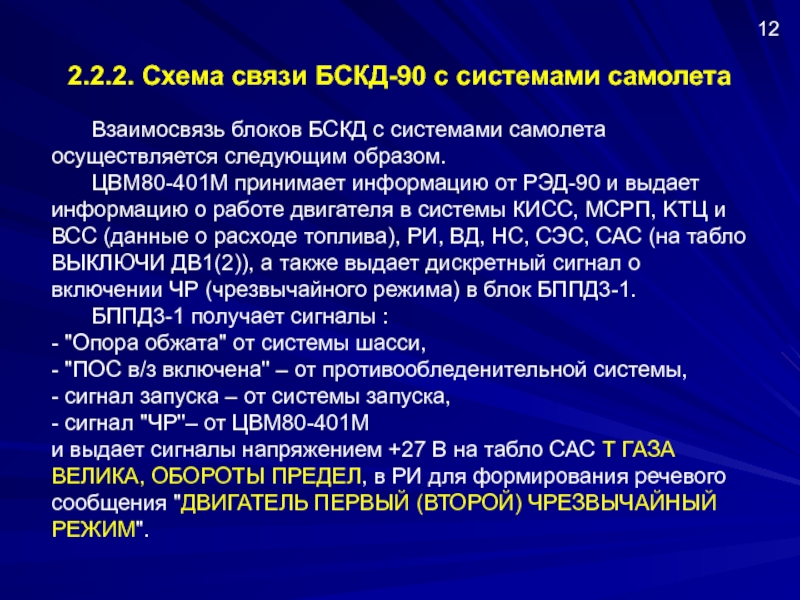 12

2.2.2. Схема связи БСКД-90 с системами самолета

Взаимосвязь блоков БСКД с системами самолета осуществляется следующим образом.

ЦВМ80-401М принимает информацию от РЭД-90 и выдает информацию о работе двигателя в системы КИСС, МСРП, КТЦ и ВСС (данные о расходе топлива), РИ, ВД, НС, СЭС, САС (на табло ВЫКЛЮЧИ ДВ1(2)), а также выдает дискретный сигнал о включении ЧР (чрезвычайного режима) в блок БППД3-1.

БППД3-1 получает сигналы :
- "Опора обжата" от системы шасси,
- "ПОС в/з включена" – от противообледенительной системы,
- сигнал запуска – от системы запуска,
- сигнал "ЧР"– от ЦВМ80-401М
и выдает сигналы напряжением +27 В на табло САС Т ГАЗА ВЕЛИКА, ОБОРОТЫ ПРЕДЕЛ, в РИ для формирования речевого сообщения "ДВИГАТЕЛЬ ПЕРВЫЙ (ВТОРОЙ) ЧРЕЗВЫЧАЙНЫЙ РЕЖИМ".